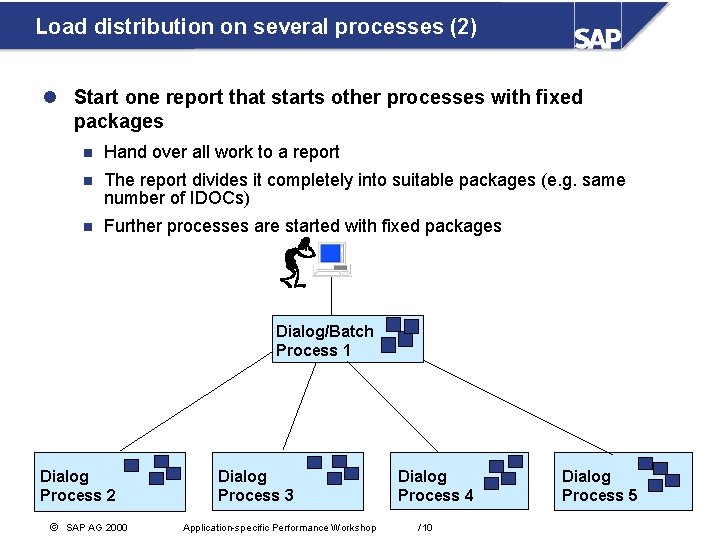 Load distribution on several processes (2)

SAP

Start one report that starts other processes with fixed packages

Hand over all work to a report

The report divides it completely into suitable packages (e.g. same number of IDOCs)

Further processes are started with fixed packages

Dialog/Batch Process 1

Dialog Process 2

Dialog Process 3

Dialog Process 4

Dialog Process 5

© SAP AG 2000 Application-specific Performance Workshop /10